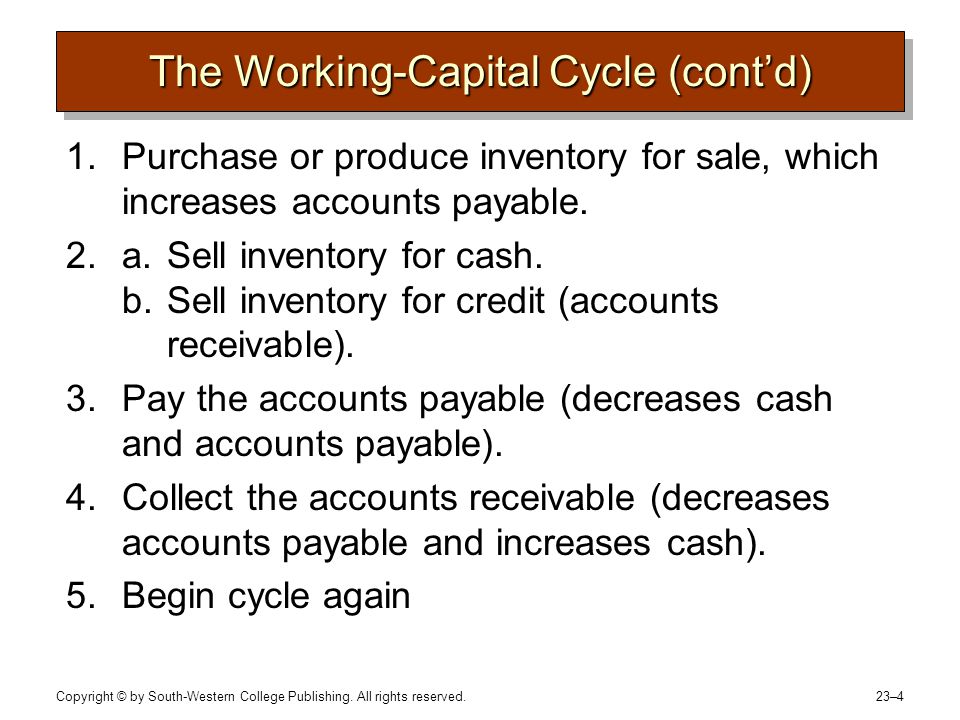 The Working-Capital Cycle (cont'd)

1. Purchase or produce inventory for sale, which increases accounts payable.

2. a. Sell inventory for cash.
b. Sell inventory for credit (accounts receivable).

3. Pay the accounts payable (decreases cash and accounts payable).

4. Collect the accounts receivable (decreases accounts payable and increases cash).

5. Begin cycle again

Copyright © by South-Western College Publishing. All rights reserved.

23–4